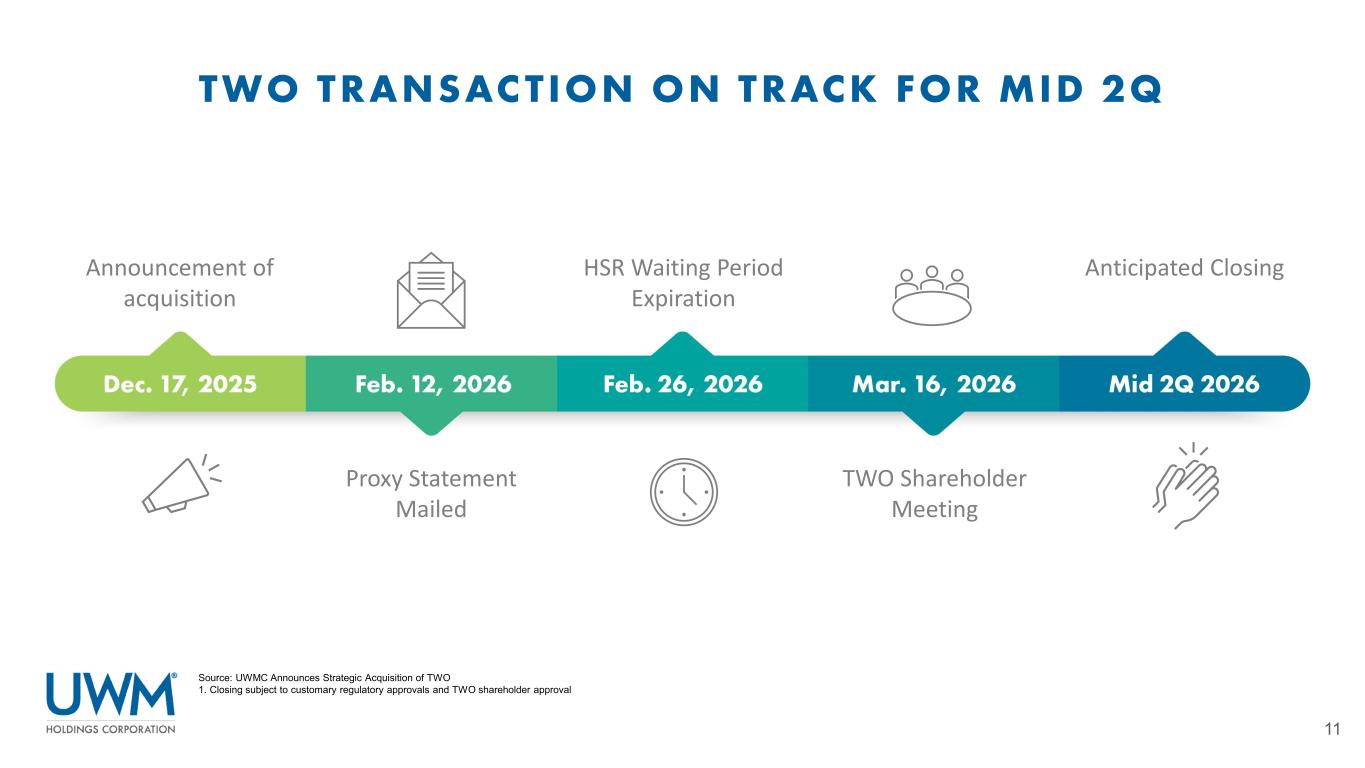 TWO TRANSACTION ON TRACK FOR MID 2Q

Announcement of acquisition

HSR Waiting Period Expiration

Anticipated Closing

Dec. 17, 2025

Feb. 12, 2026

Feb. 26, 2026

Mar. 16, 2026

Mid 2Q 2026

Proxy Statement Mailed

TWO Shareholder Meeting

UWM® HOLDINGS CORPORATION

Source: UWMC Announces Strategic Acquisition of TWO
1. Closing subject to customary regulatory approvals and TWO shareholder approval

11